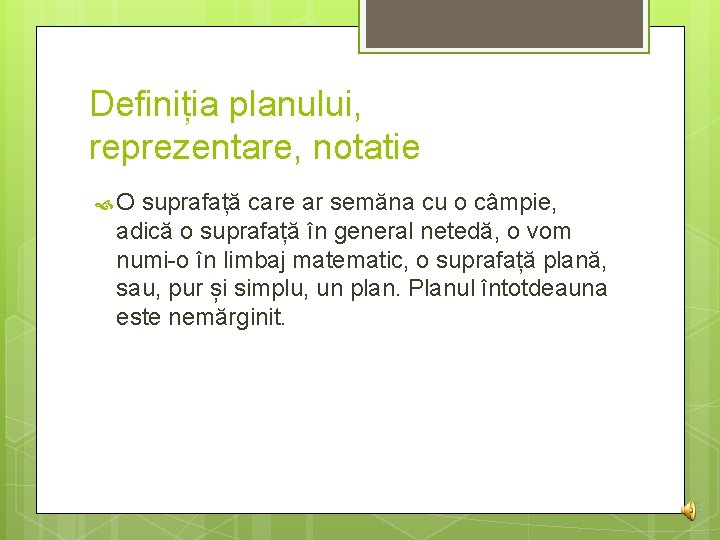 Definiția planului, reprezentare, notatie

O suprafață care ar semăna cu o câmpie, adică o suprafață în general netedă, o vom numi-o în limbaj matematic, o suprafață plană, sau, pur și simplu, un plan. Planul întotdeauna este nemărginit.